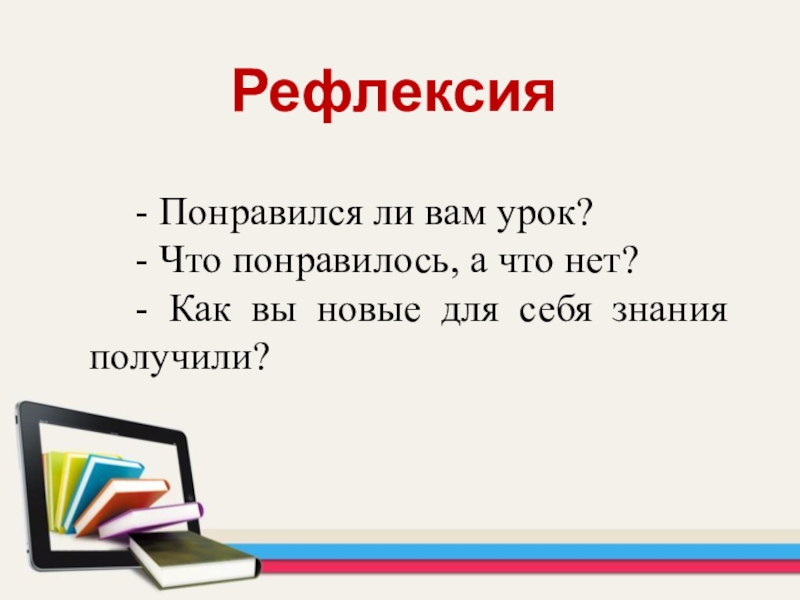 Рефлексия

- Понравился ли вам урок?

- Что понравилось, а что нет?

- Как вы новые для себя знания получили?